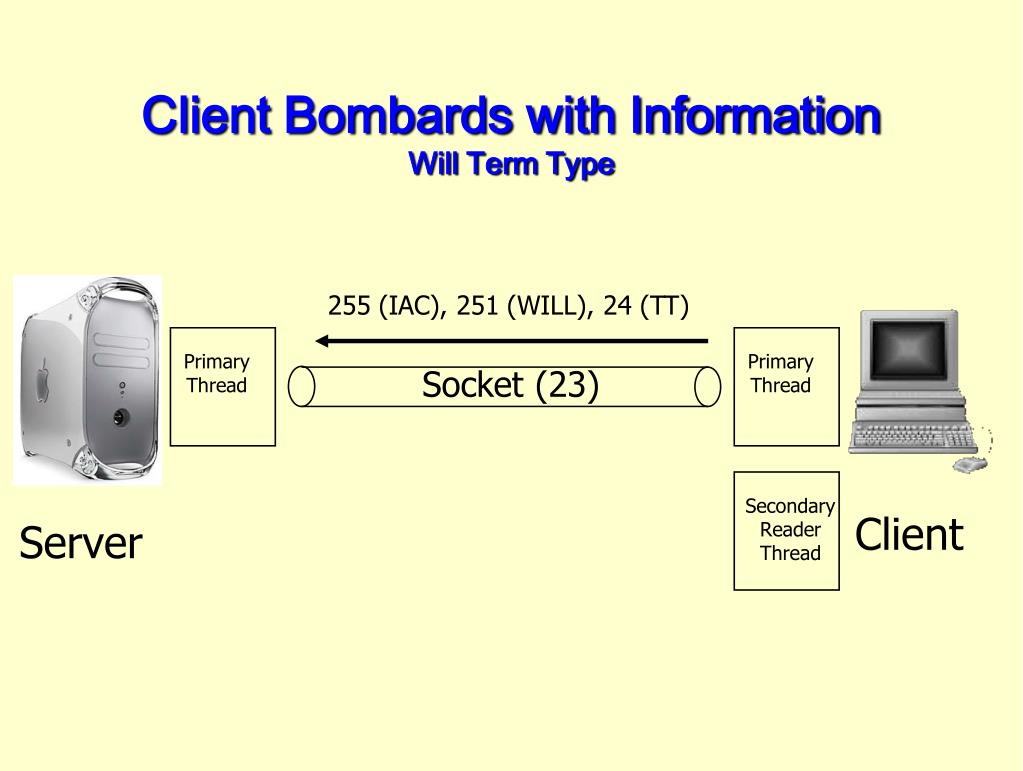 Client Bombards with Information
Will Term Type

255 (IAC), 251 (WILL), 24 (TT)

Primary Thread

Socket (23)

Primary Thread

Secondary Reader Thread

Server

Client